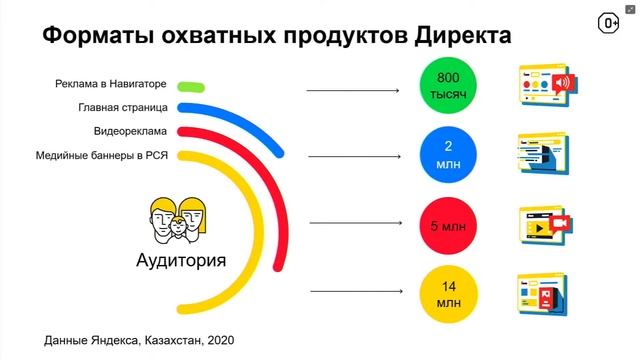 Форматы охватных продуктов Директа

0+

Реклама в Навигаторе
Главная страница
Видеореклама
Медийные баннеры в РСЯ

Аудитория

800 тысяч

2 млн

5 млн

14 млн

Данные Яндекса, Казахстан, 2020